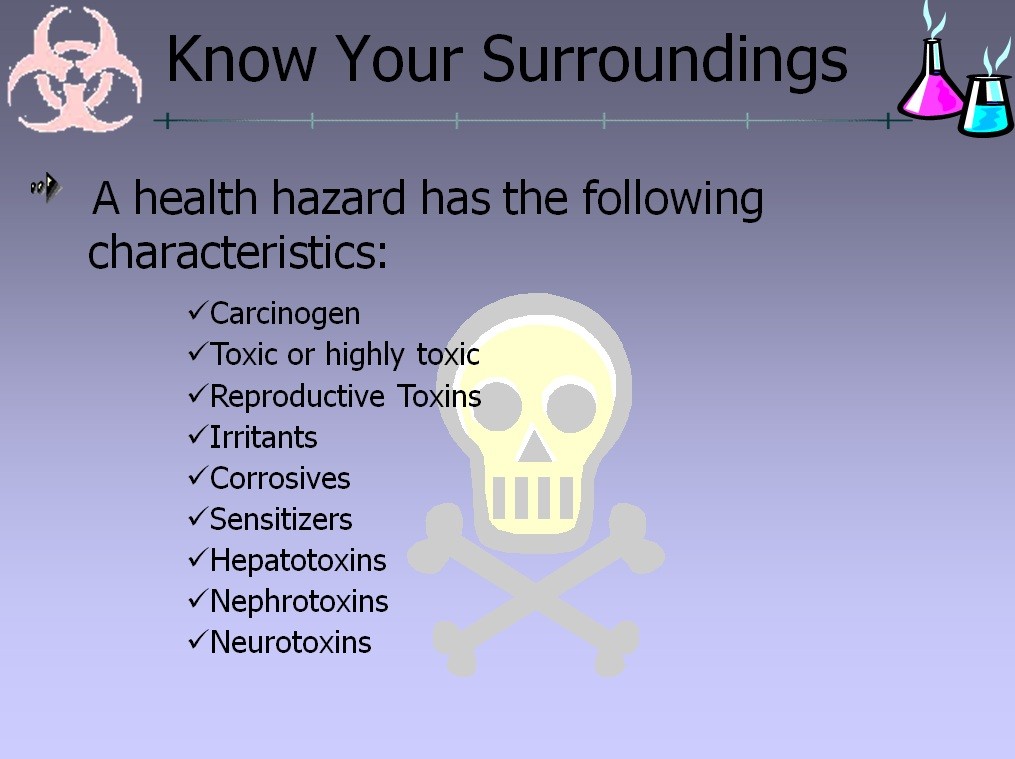 Know Your Surroundings

A health hazard has the following characteristics:

✓Carcinogen
✓Toxic or highly toxic
✓Reproductive Toxins
✓Irritants
✓Corrosives
✓Sensitizers
✓Hepatotoxins
✓Nephrotoxins
✓Neurotoxins